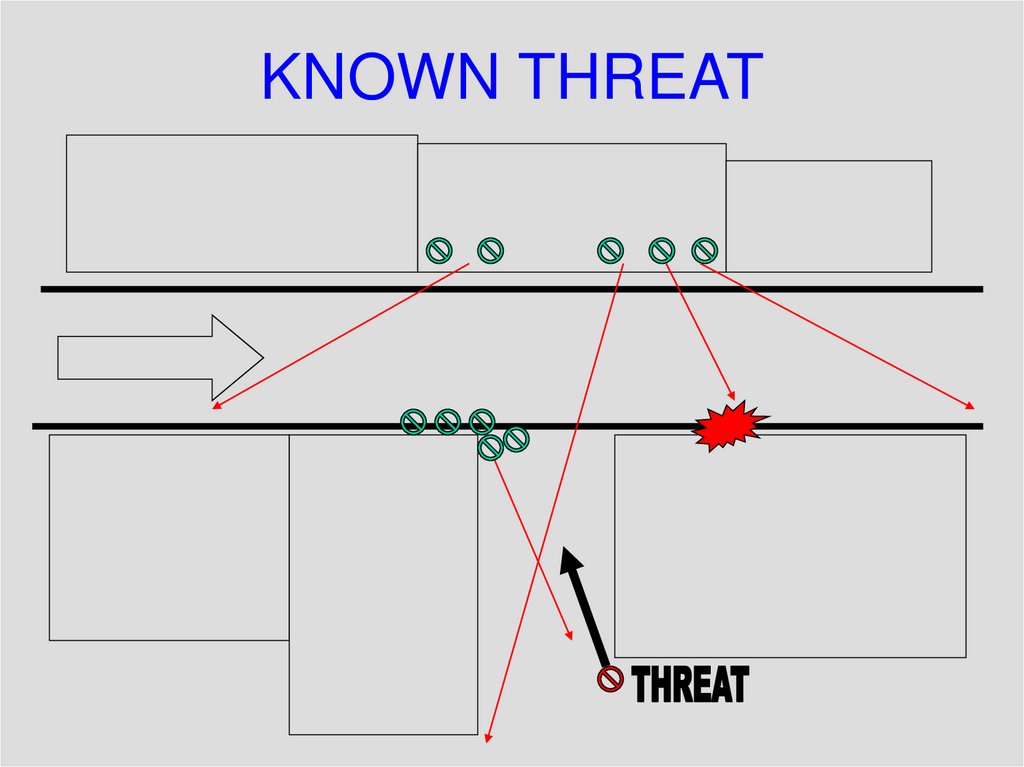 KNOWN THREAT

THREAT